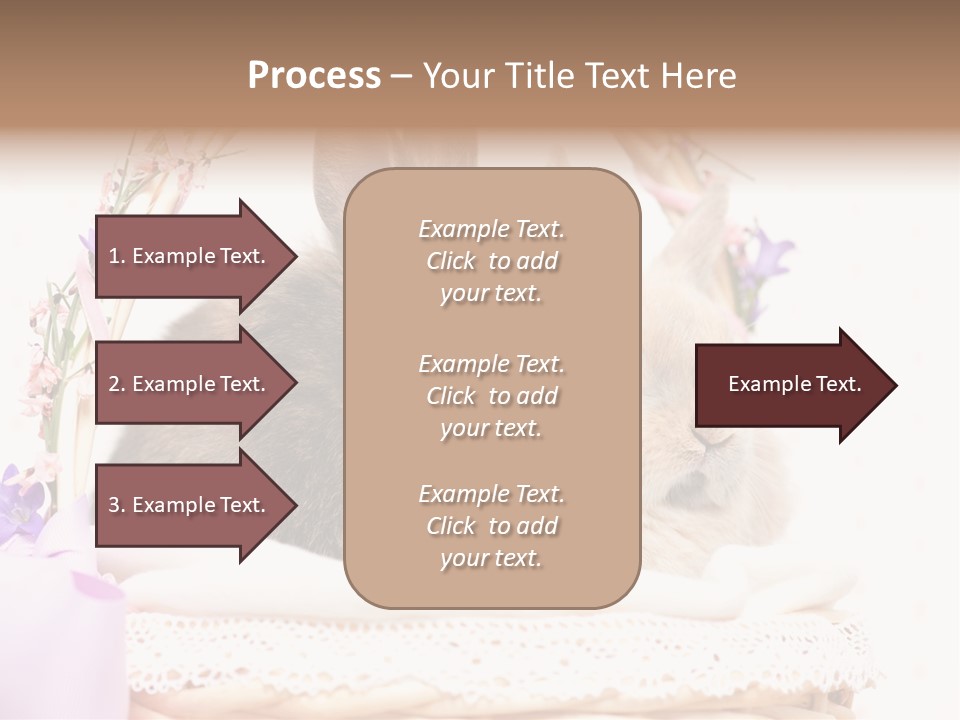 Process – Your Title Text Here

1. Example Text.

2. Example Text.

3. Example Text.

Example Text. Click to add your text.

Example Text. Click to add your text.

Example Text. Click to add your text.

Example Text.